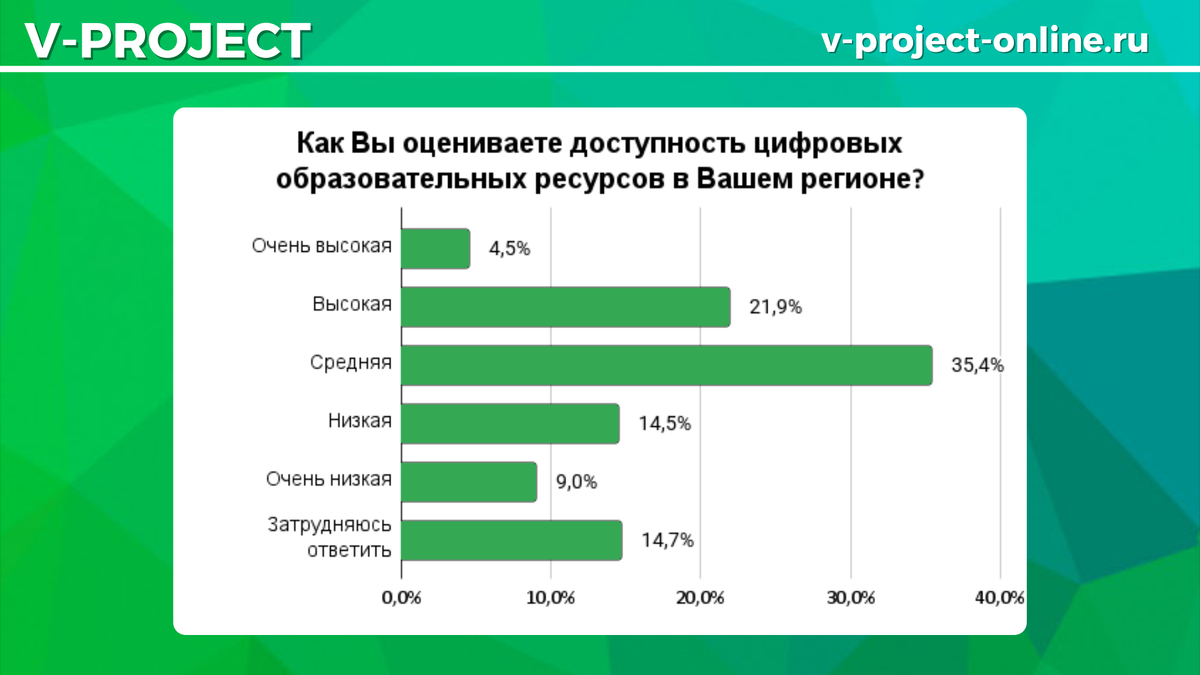 V-PROJECT

v-project-online.ru

Как Вы оцениваете доступность цифровых образовательных ресурсов в Вашем регионе?

Очень высокая 4,5%

Высокая 21,9%

Средняя 35,4%

Низкая 14,5%

Очень низкая 9,0%

Затрудняюсь ответить 14,7%

0,0% 10,0% 20,0% 30,0% 40,0%